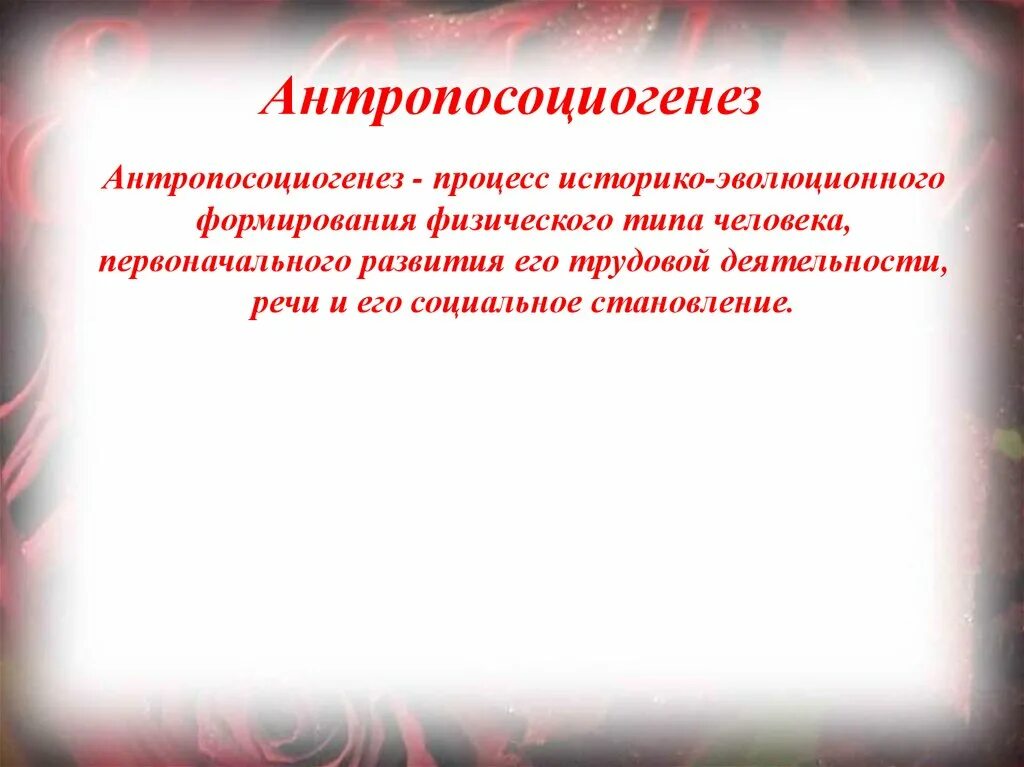 Антропосоциогенез

Антропосоциогенез - процесс историко-эволюционного формирования физического типа человека, первоначального развития его трудовой деятельности, речи и его социальное становление.